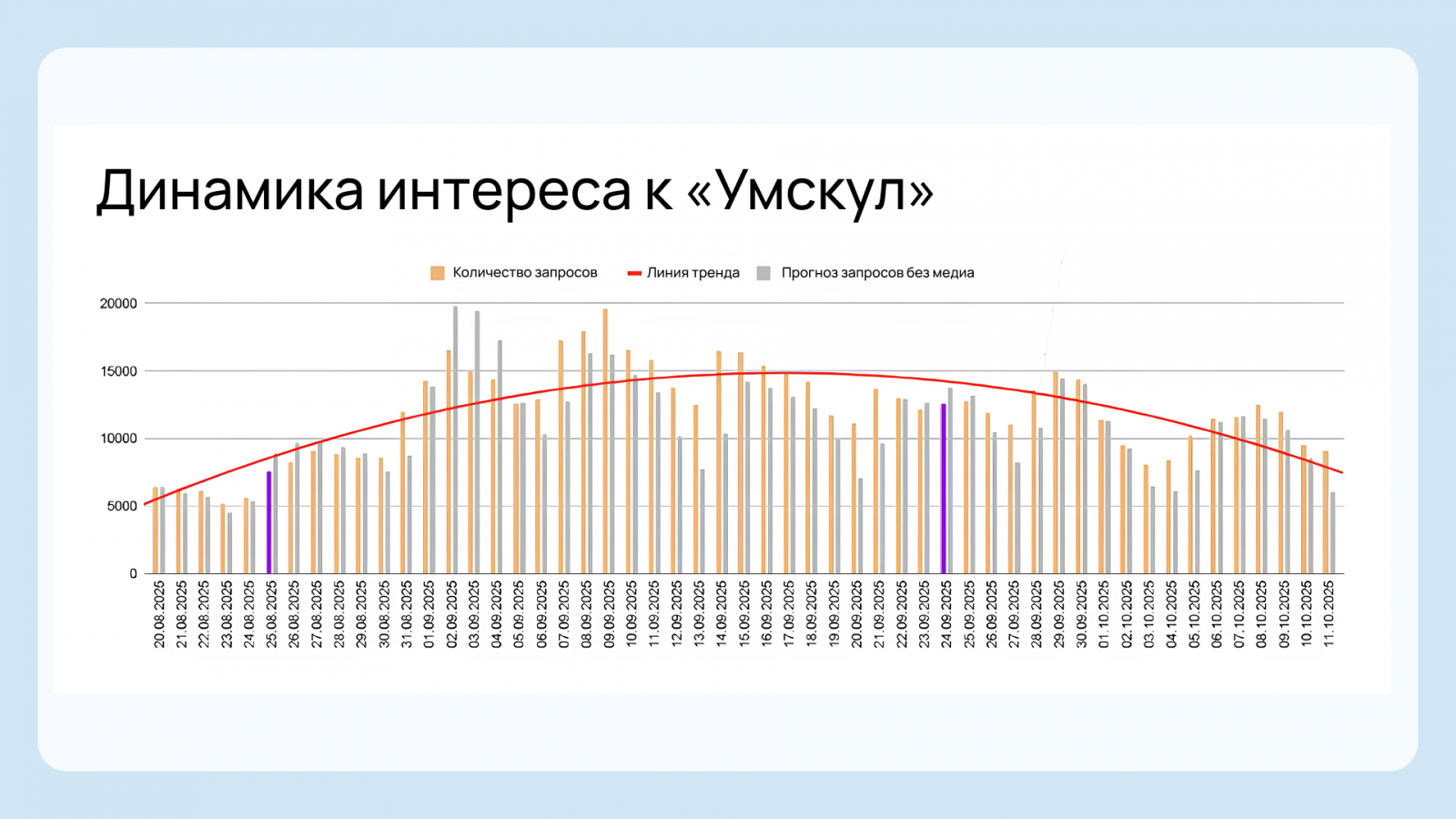 Динамика интереса к «Умскул»

Количество запросов
Линия тренда
Прогноз запросов без медиа

20000
15000
10000
5000
0

20.08.2025
21.08.2025
22.08.2025
23.08.2025
24.08.2025
25.08.2025
26.08.2025
27.08.2025
28.08.2025
29.08.2025
30.08.2025
31.08.2025
01.09.2025
02.09.2025
03.09.2025
04.09.2025
05.09.2025
06.09.2025
07.09.2025
08.09.2025
09.09.2025
10.09.2025
11.09.2025
12.09.2025
13.09.2025
14.09.2025
15.09.2025
16.09.2025
17.09.2025
18.09.2025
19.09.2025
20.09.2025
21.09.2025
22.09.2025
23.09.2025
24.09.2025
25.09.2025
26.09.2025
27.09.2025
28.09.2025
29.09.2025
30.09.2025
01.10.2025
02.10.2025
03.10.2025
04.10.2025
05.10.2025
06.10.2025
07.10.2025
08.10.2025
09.10.2025
10.10.2025
11.10.2025